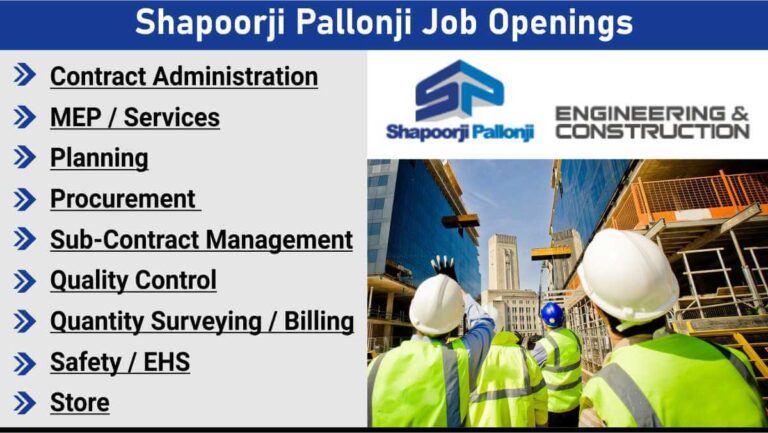 Shapoorji Pallonji Job Openings

Contract Administration

MEP / Services

Planning

Procurement

Sub-Contract Management

Quality Control

Quantity Surveying / Billing

Safety / EHS

Store

SP

Shapoorji Pallonji

ENGINEERING & CONSTRUCTION